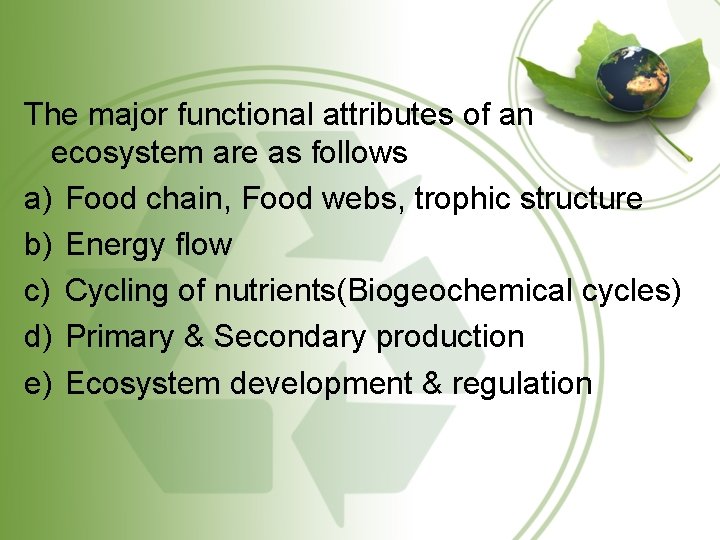 The major functional attributes of an ecosystem are as follows

a) Food chain, Food webs, trophic structure
b) Energy flow
c) Cycling of nutrients(Biogeochemical cycles)
d) Primary & Secondary production
e) Ecosystem development & regulation